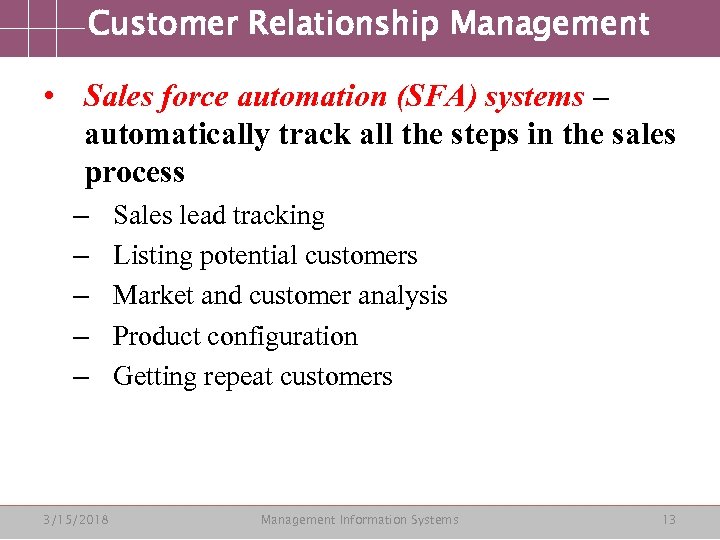 Customer Relationship Management

• Sales force automation (SFA) systems – automatically track all the steps in the sales process

– Sales lead tracking
– Listing potential customers
– Market and customer analysis
– Product configuration
– Getting repeat customers

3/15/2018 Management Information Systems 13